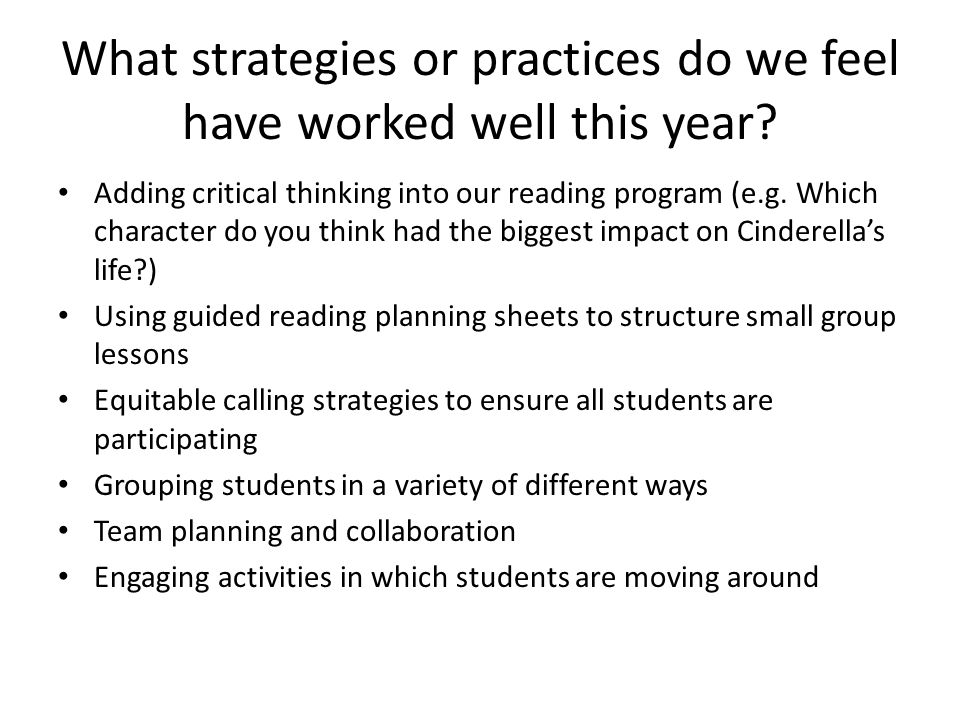 What strategies or practices do we feel have worked well this year?

• Adding critical thinking into our reading program (e.g. Which character do you think had the biggest impact on Cinderella's life?)
• Using guided reading planning sheets to structure small group lessons
• Equitable calling strategies to ensure all students are participating
• Grouping students in a variety of different ways
• Team planning and collaboration
• Engaging activities in which students are moving around